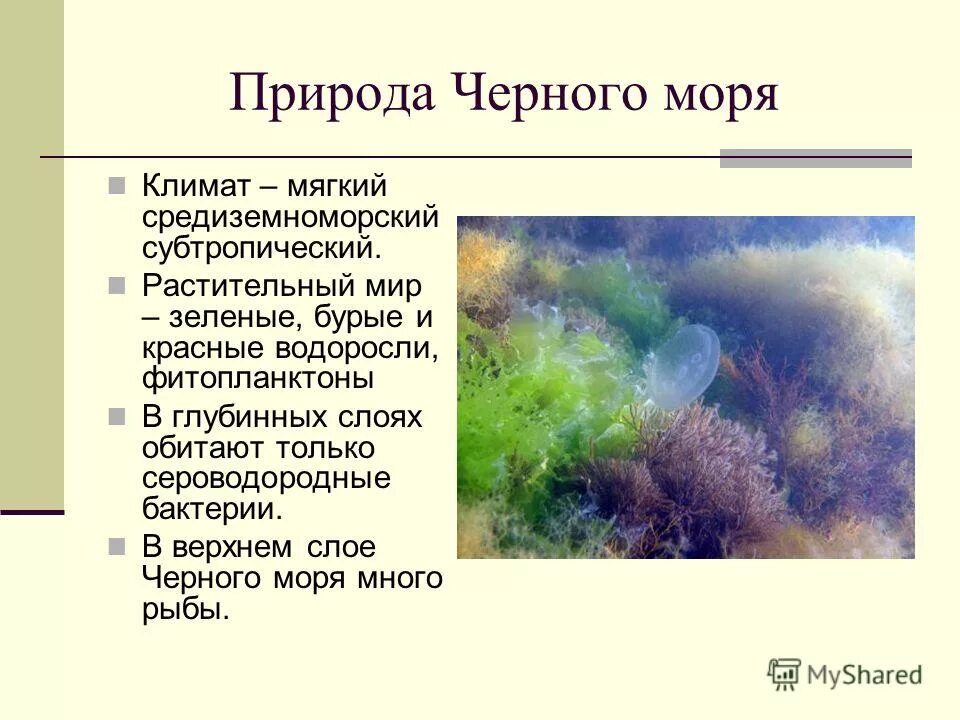 Природа Черного моря

Климат – мягкий средиземноморский субтропический.

Растительный мир – зеленые, бурые и красные водоросли, фитопланктоны

В глубинных слоях обитают только сероводородные бактерии.

В верхнем слое Черного моря много рыбы.

MyShared